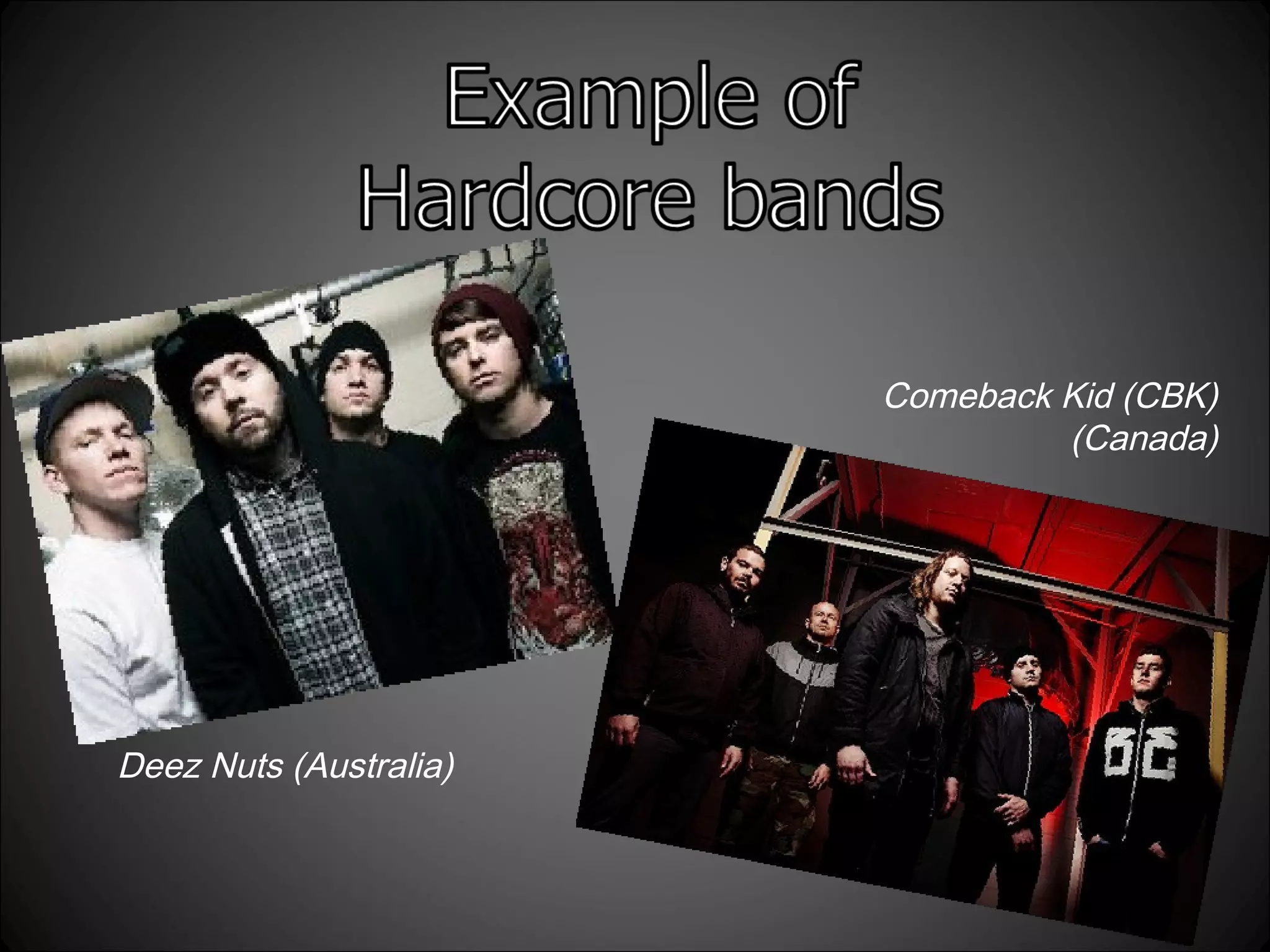 Example of Hardcore bands

Comeback Kid (CBK) (Canada)

Deez Nuts (Australia)